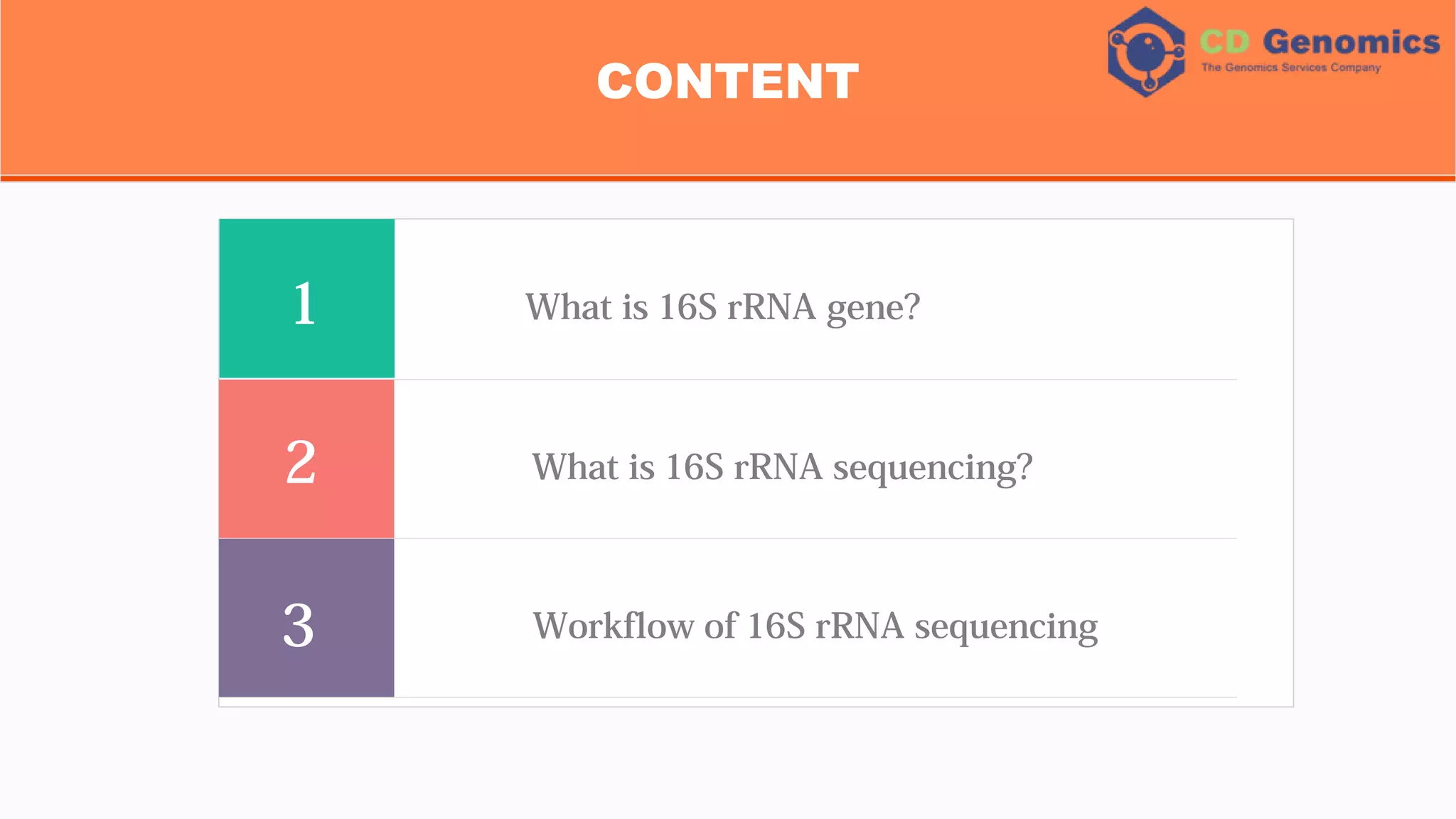 CONTENT

CD Genomics
The Genomics Services Company

1 What is 16S rRNA gene?

2 What is 16S rRNA sequencing?

3 Workflow of 16S rRNA sequencing